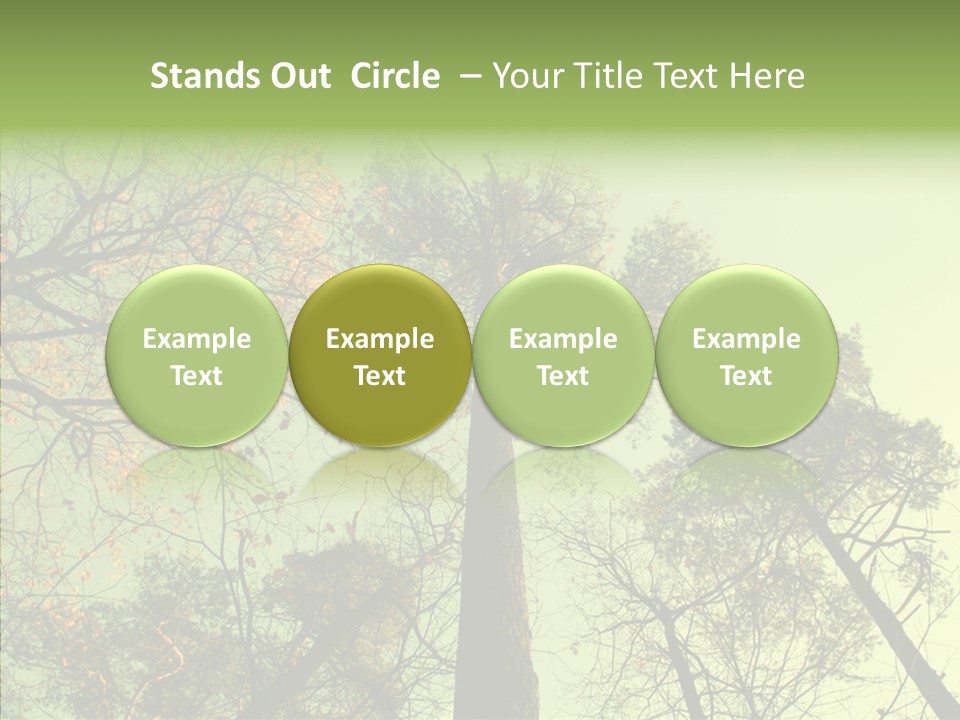 Stands Out Circle – Your Title Text Here

Example Text

Example Text

Example Text

Example Text